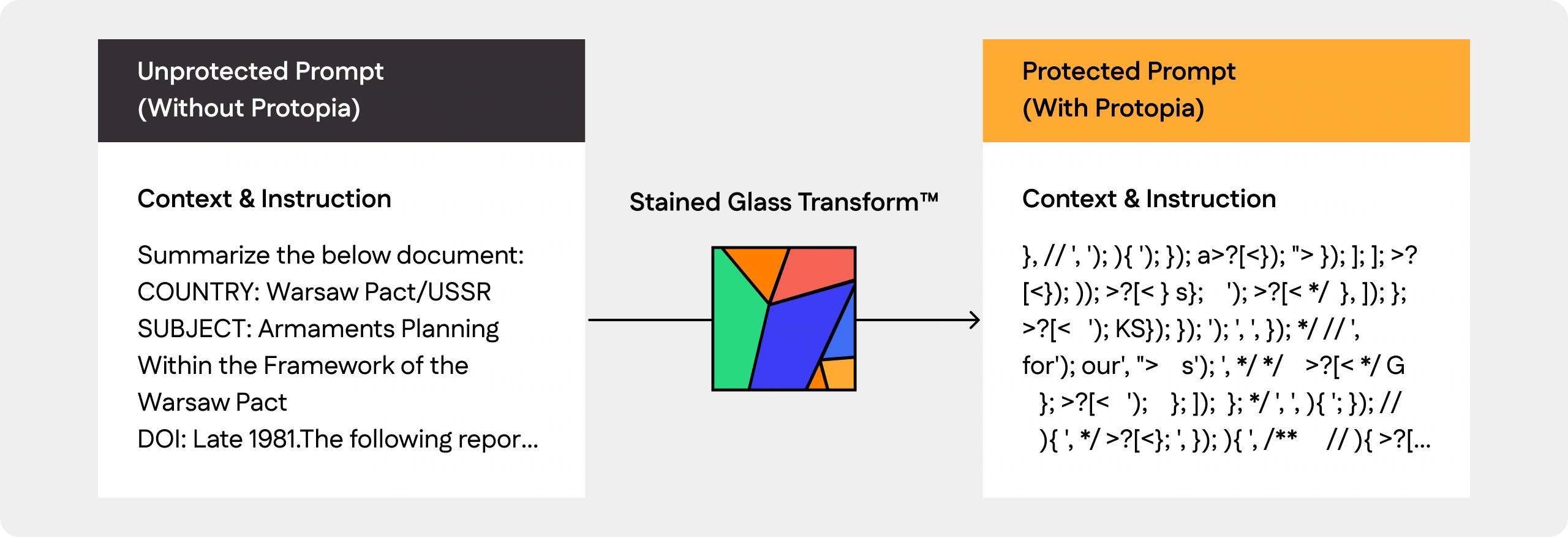 Unprotected Prompt
(Without Protopia)

Context & Instruction

Summarize the below document:
COUNTRY: Warsaw Pact/USSR
SUBJECT: Armaments Planning
Within the Framework of the
Warsaw Pact
DOI: Late 1981.The following repor...

Stained Glass Transform™

Protected Prompt
(With Protopia)

Context & Instruction

}, // ', '); ){ '); }); a>?[<}); "> }); ]; ]; >?
[<}); )); >?[< } s}; '); >?[< */ }, ]); };
>?[< '); KS}); }); '); ', ', }); */ // ',
for'); our', "> s'); ', */ */ >?[< */ G
}; >?[< '); }; ]); }; */ ', ', ){ '; }); //
){ ', */ >?[<}; ', }); ){ ', /** // ){ >?[...